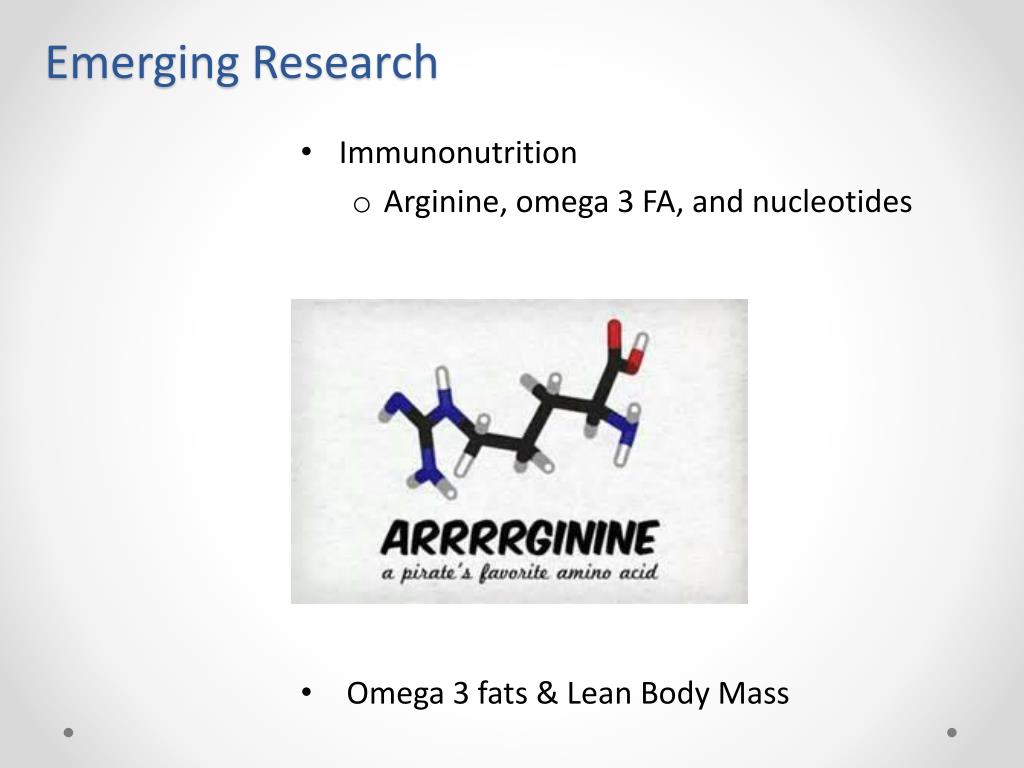 Emerging Research

• Immunonutrition
  o Arginine, omega 3 FA, and nucleotides

ARRRRGININE
a pirate's favorite amino acid

• Omega 3 fats & Lean Body Mass